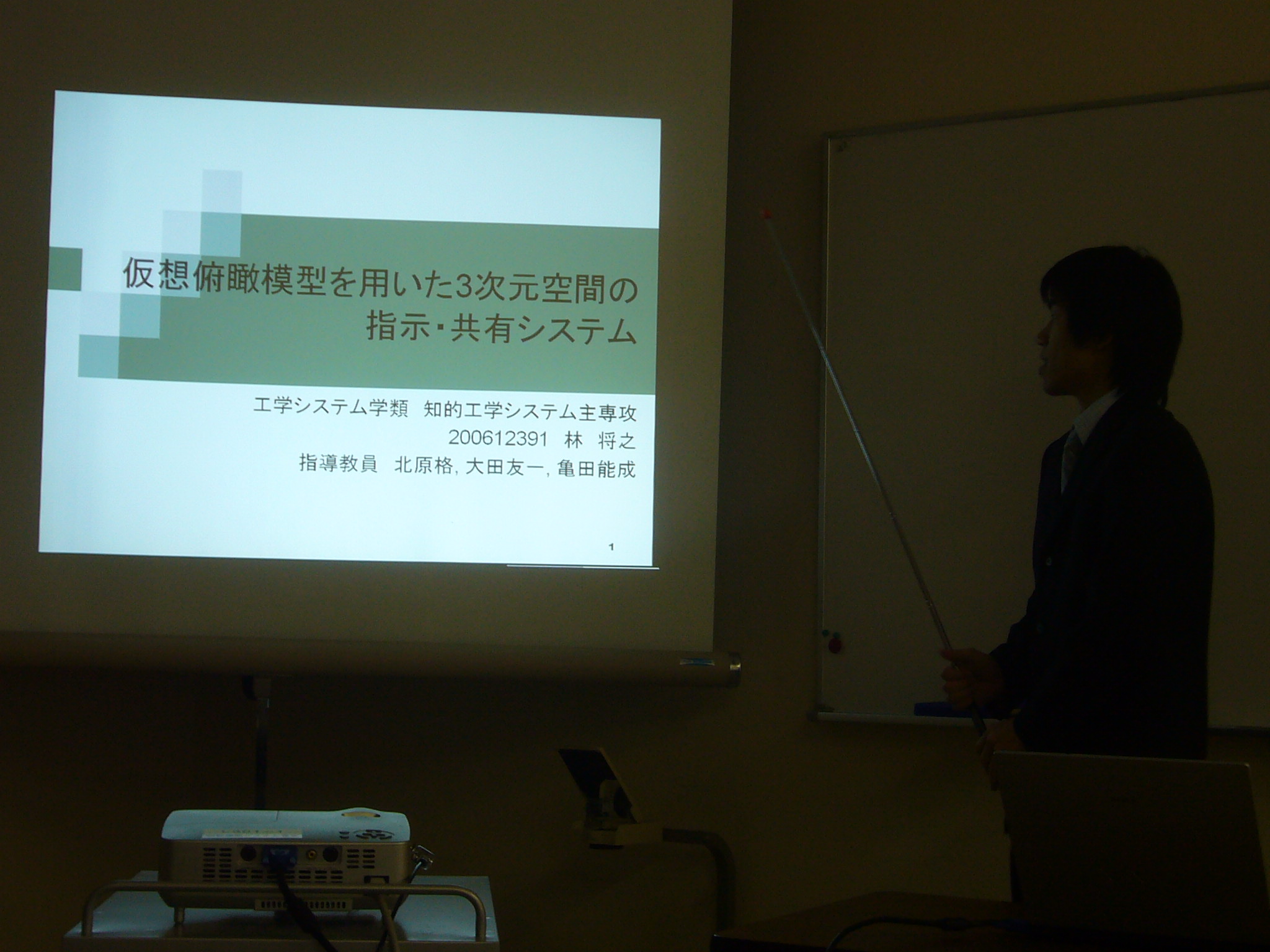 仮想俯瞰模型を用いた3次元空間の指示・共有システム

工学システム学類 知的工学システム主専攻
200612391 林 将之
指導教員 北原格, 大田友一, 亀田能成

1